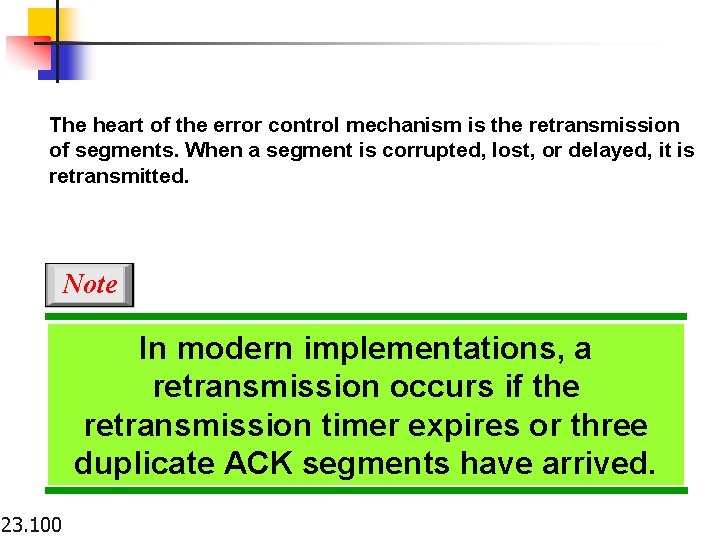 The heart of the error control mechanism is the retransmission of segments. When a segment is corrupted, lost, or delayed, it is retransmitted.

Note

In modern implementations, a retransmission occurs if the retransmission timer expires or three duplicate ACK segments have arrived.

23.100